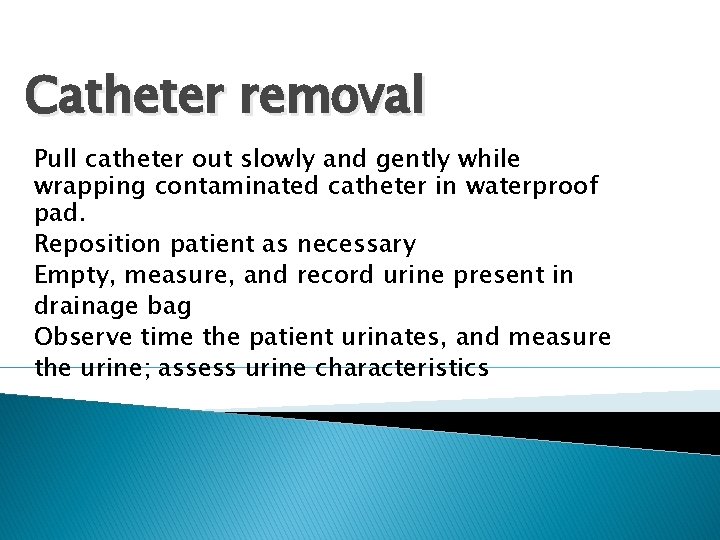 Catheter removal

Pull catheter out slowly and gently while wrapping contaminated catheter in waterproof pad.

Reposition patient as necessary

Empty, measure, and record urine present in drainage bag

Observe time the patient urinates, and measure the urine; assess urine characteristics